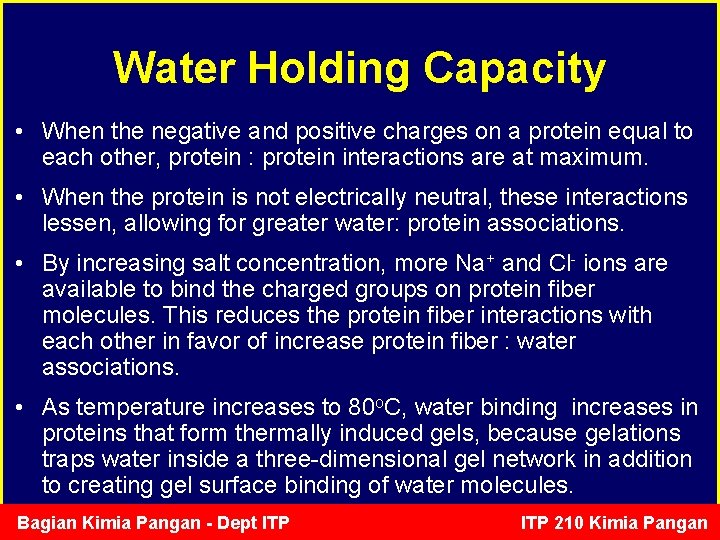 Water Holding Capacity

• When the negative and positive charges on a protein equal to each other, protein : protein interactions are at maximum.

• When the protein is not electrically neutral, these interactions lessen, allowing for greater water: protein associations.

• By increasing salt concentration, more $Na^+$ and $Cl^-$ ions are available to bind the charged groups on protein fiber molecules. This reduces the protein fiber interactions with each other in favor of increase protein fiber : water associations.

• As temperature increases to $80^oC$, water binding increases in proteins that form thermally induced gels, because gelations traps water inside a three-dimensional gel network in addition to creating gel surface binding of water molecules.

Bagian Kimia Pangan - Dept ITP

ITP 210 Kimia Pangan